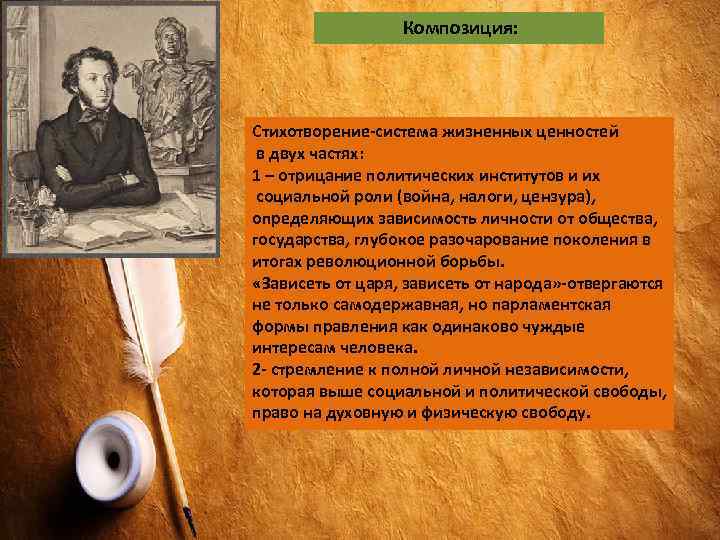 Композиция:

Стихотворение-система жизненных ценностей в двух частях:
1 – отрицание политических институтов и их социальной роли (война, налоги, цензура), определяющих зависимость личности от общества, государства, глубокое разочарование поколения в итогах революционной борьбы.
«Зависеть от царя, зависеть от народа»-отвергаются не только самодержавная, но парламентская формы правления как одинаково чуждые интересам человека.
2- стремление к полной личной независимости, которая выше социальной и политической свободы, право на духовную и физическую свободу.